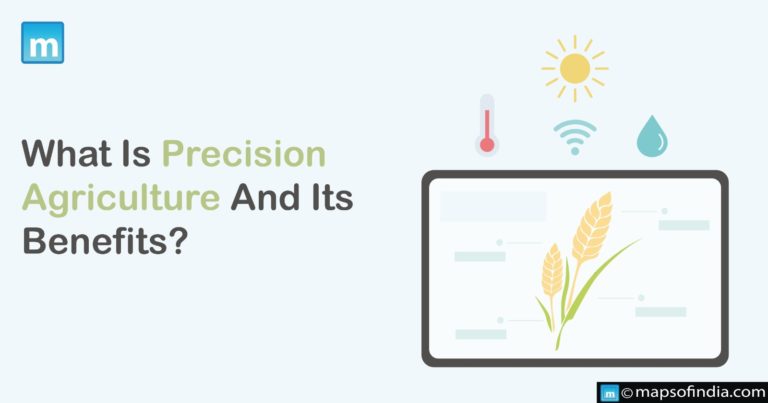 m

What Is Precision Agriculture And Its Benefits?

m ©mapsofindia.com